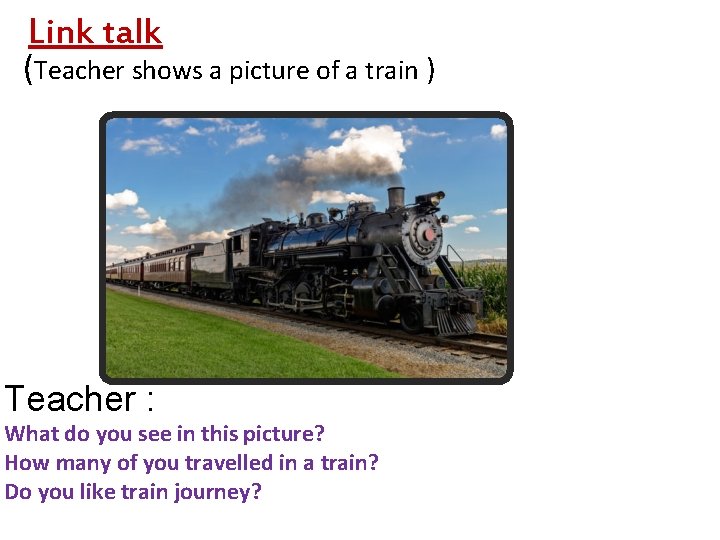 Link talk

(Teacher shows a picture of a train )

Teacher :

What do you see in this picture?

How many of you travelled in a train?

Do you like train journey?